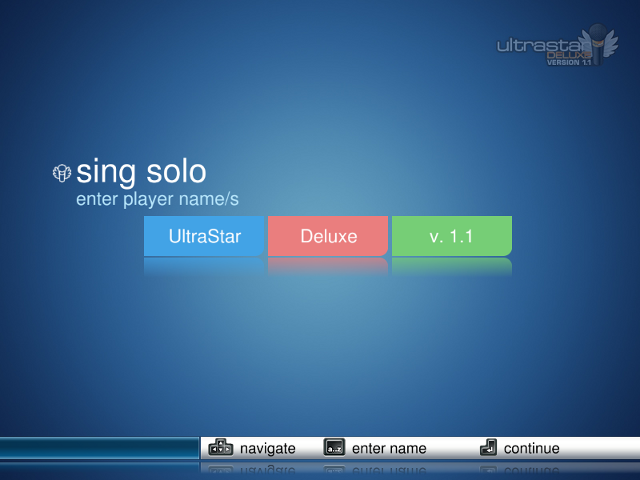 ultrastar DELUXE VERSION 1.1

sing solo
enter player name/s

UltraStar
Deluxe
v. 1.1

navigate
enter name
continue